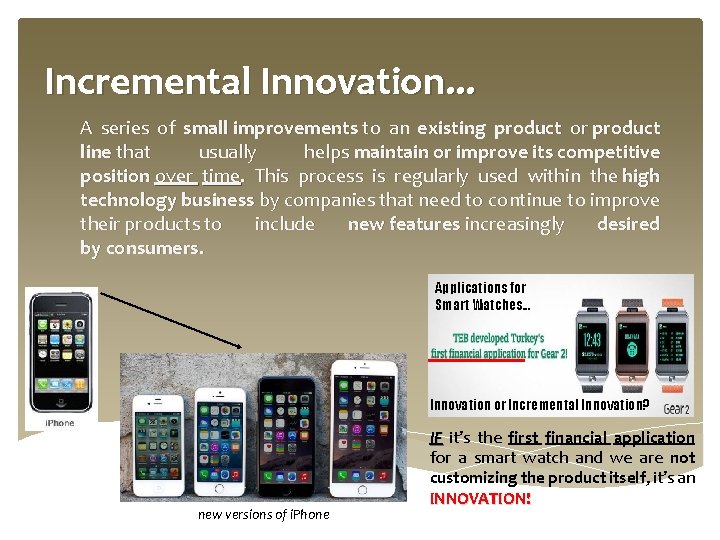 Incremental Innovation...

A series of small improvements to an existing product or product line that usually helps maintain or improve its competitive position over time. This process is regularly used within the high technology business by companies that need to continue to improve their products to include new features increasingly desired by consumers.

iPhone

new versions of iPhone

Applications for Smart Watches...

TEB developed Turkey's first financial application for Gear 2!

12:43

Innovation or Incremental Innovation?

Gear 2

IF it's the first financial application for a smart watch and we are not customizing the product itself, it's an INNOVATION!